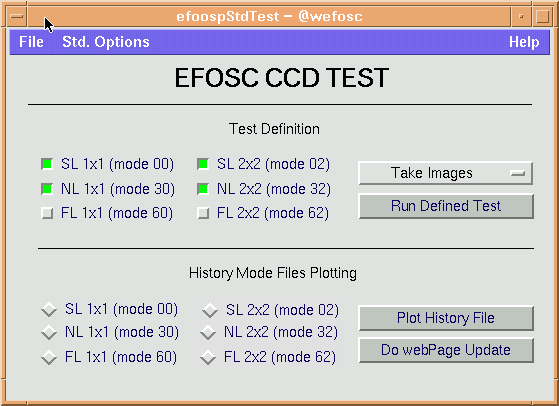 efoospStdTest – @wefosc

File Std. Options Help

EFOSC CCD TEST

Test Definition

SL 1x1 (mode 00)
NL 1x1 (mode 30)
FL 1x1 (mode 60)

SL 2x2 (mode 02)
NL 2x2 (mode 32)
FL 2x2 (mode 62)

Take Images

Run Defined Test

History Mode Files Plotting

SL 1x1 (mode 00)
NL 1x1 (mode 30)
FL 1x1 (mode 60)

SL 2x2 (mode 02)
NL 2x2 (mode 32)
FL 2x2 (mode 62)

Plot History File

Do webPage Update